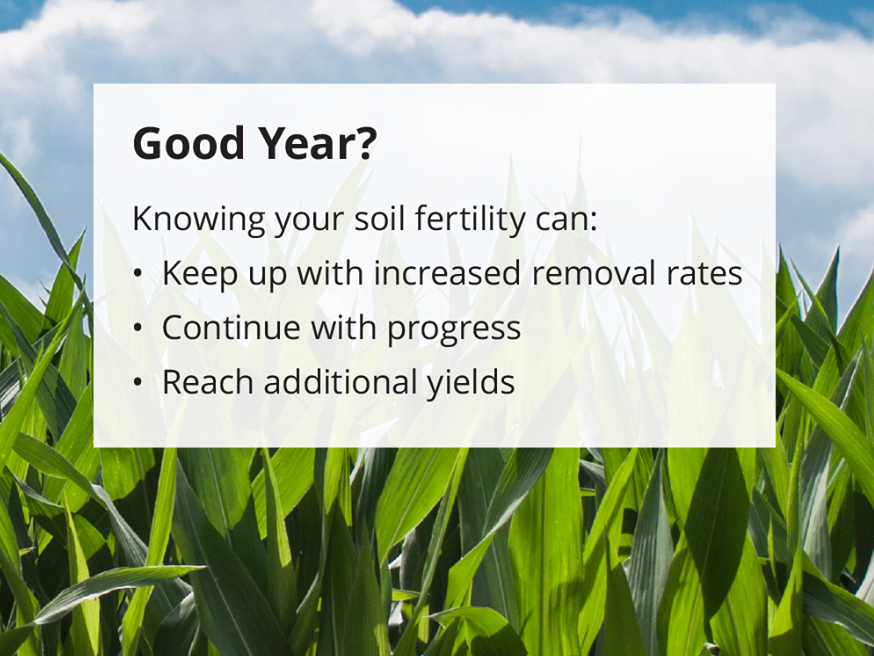 Good Year?

Knowing your soil fertility can:
• Keep up with increased removal rates
• Continue with progress
• Reach additional yields